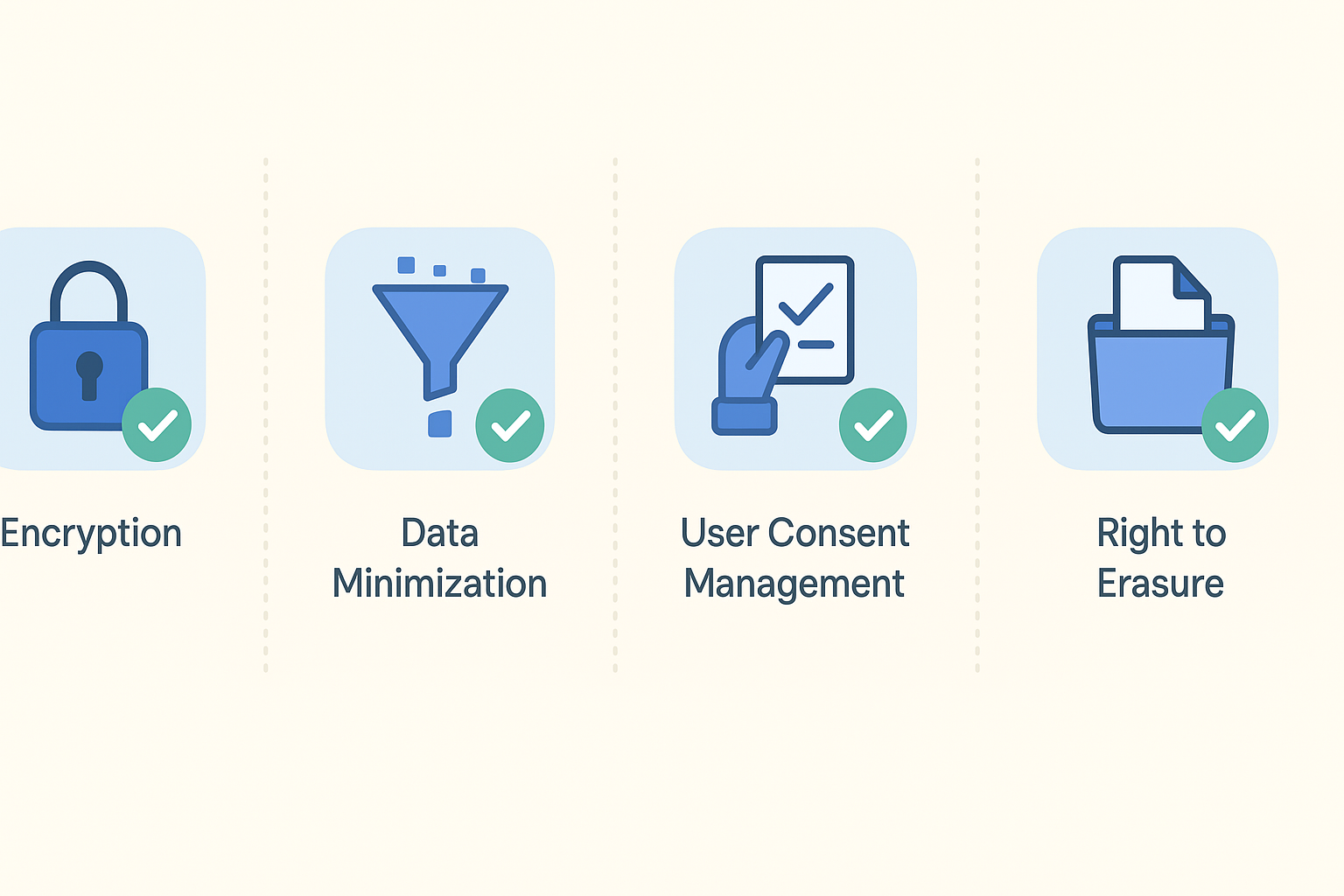 Encryption

Data Minimization

User Consent Management

Right to Erasure